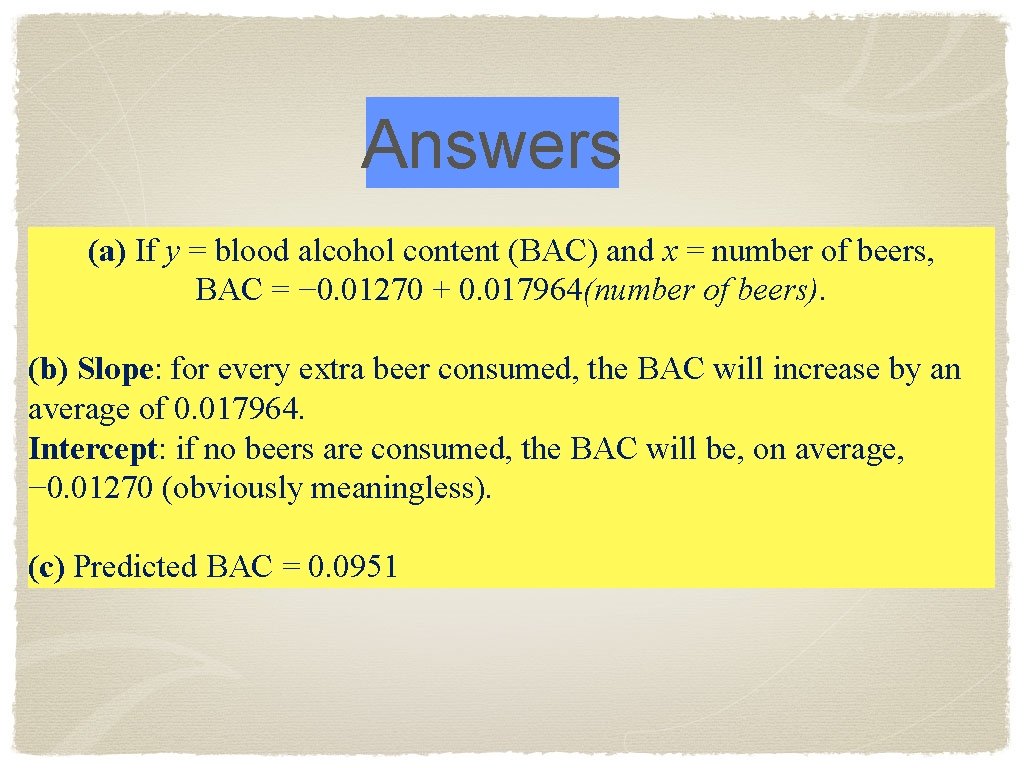 Answers

(a) If $y$ = blood alcohol content (BAC) and $x$ = number of beers, BAC = −0.01270 + 0.017964(number of beers).

(b) Slope: for every extra beer consumed, the BAC will increase by an average of 0.017964.
Intercept: if no beers are consumed, the BAC will be, on average, −0.01270 (obviously meaningless).

(c) Predicted BAC = 0.0951